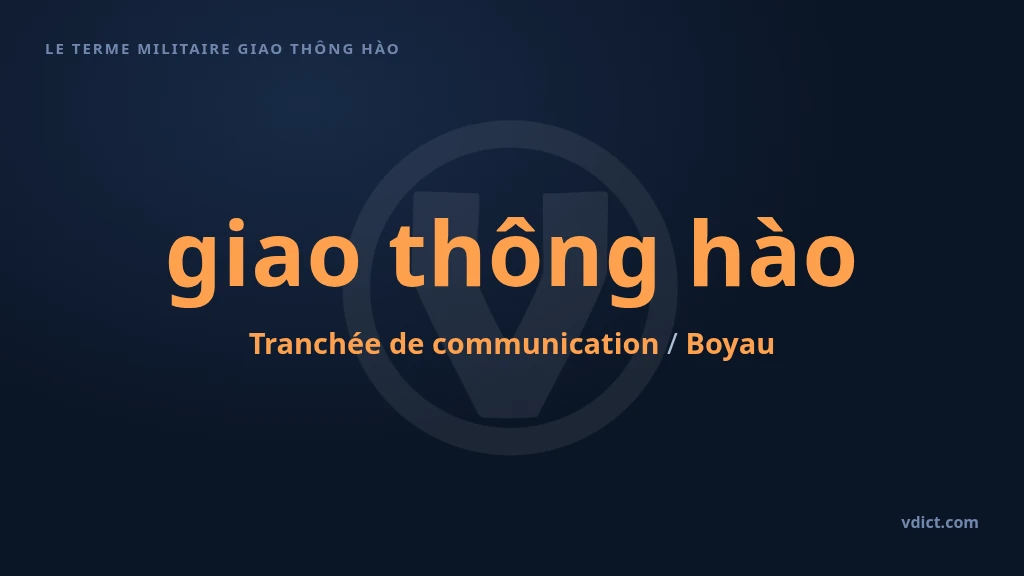 LE TERME MILITAIRE GIAO THÔNG HÀO

giao thông hào

Tranchée de communication / Boyau

vdict.com